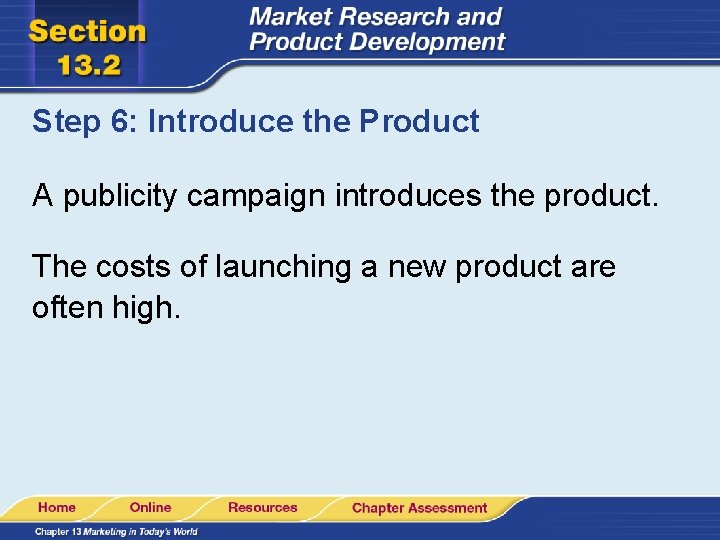 Section 13.2

Market Research and Product Development

Step 6: Introduce the Product

A publicity campaign introduces the product.

The costs of launching a new product are often high.

Home Online Resources Chapter Assessment

Chapter 13 Marketing in Today's World